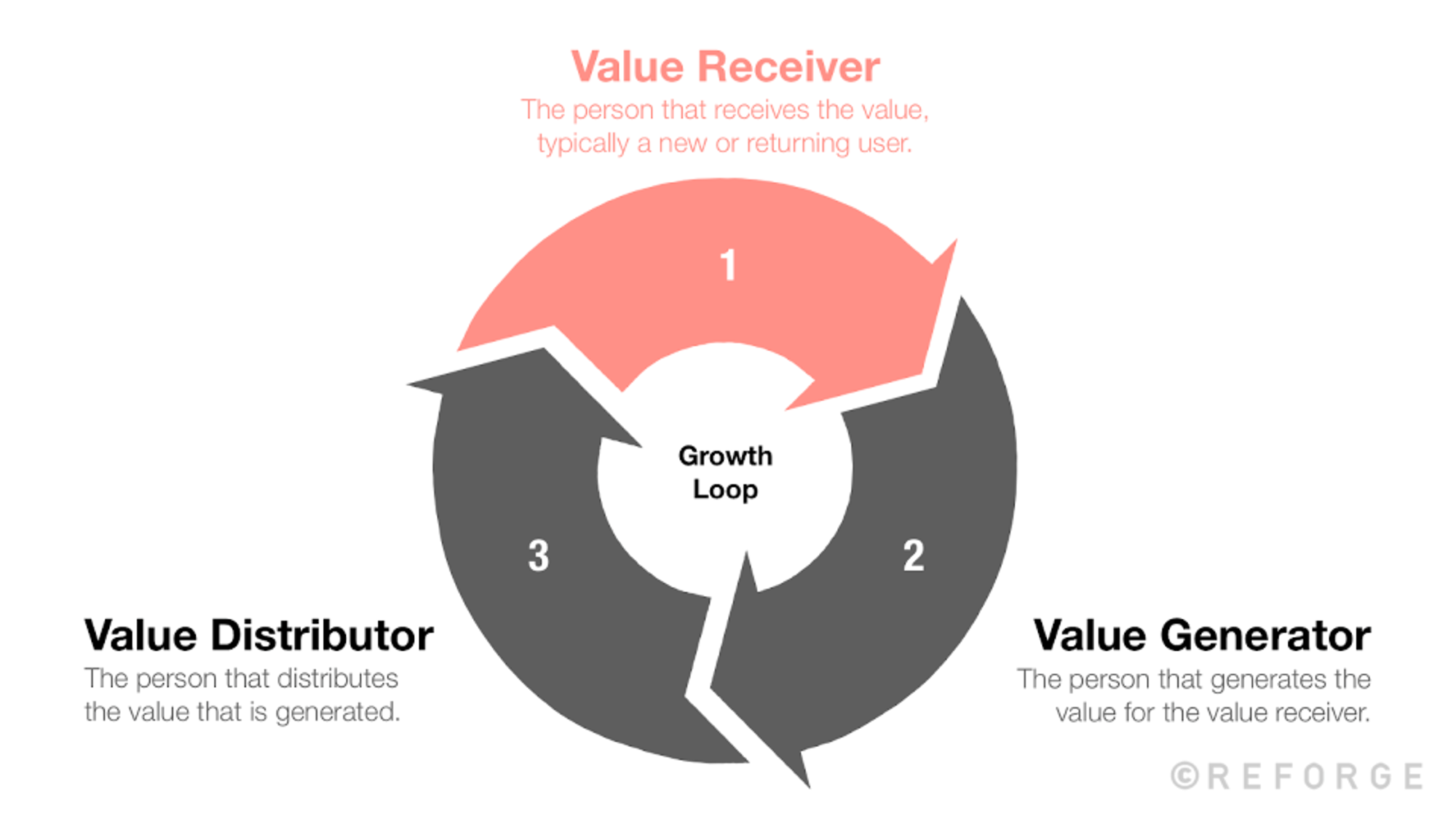 Value Receiver
The person that receives the value, typically a new or returning user.

1

Growth Loop

3

2

Value Distributor
The person that distributes the value that is generated.

Value Generator
The person that generates the value for the value receiver.

©REFORGE